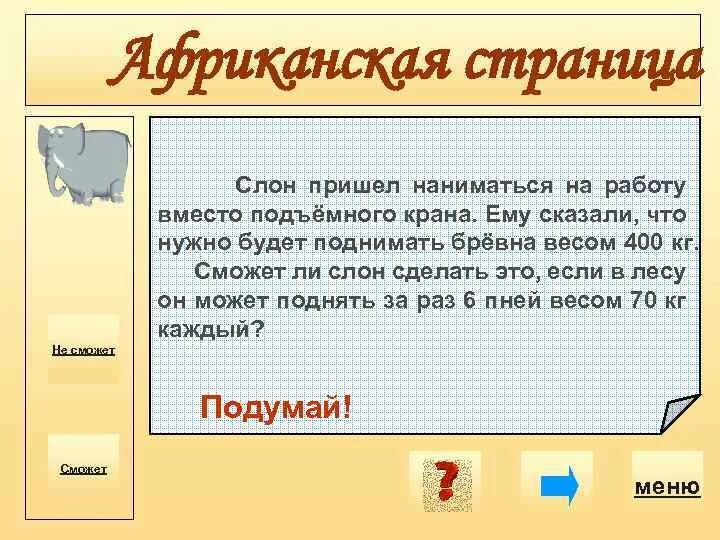 Африканская страница

Слон пришел наниматься на работу вместо подъёмного крана. Ему сказали, что нужно будет поднимать брёвна весом 400 кг.

Сможет ли слон сделать это, если в лесу он может поднять за раз 6 пней весом 70 кг каждый?

Подумай!

Не сможет

Сможет

?

меню